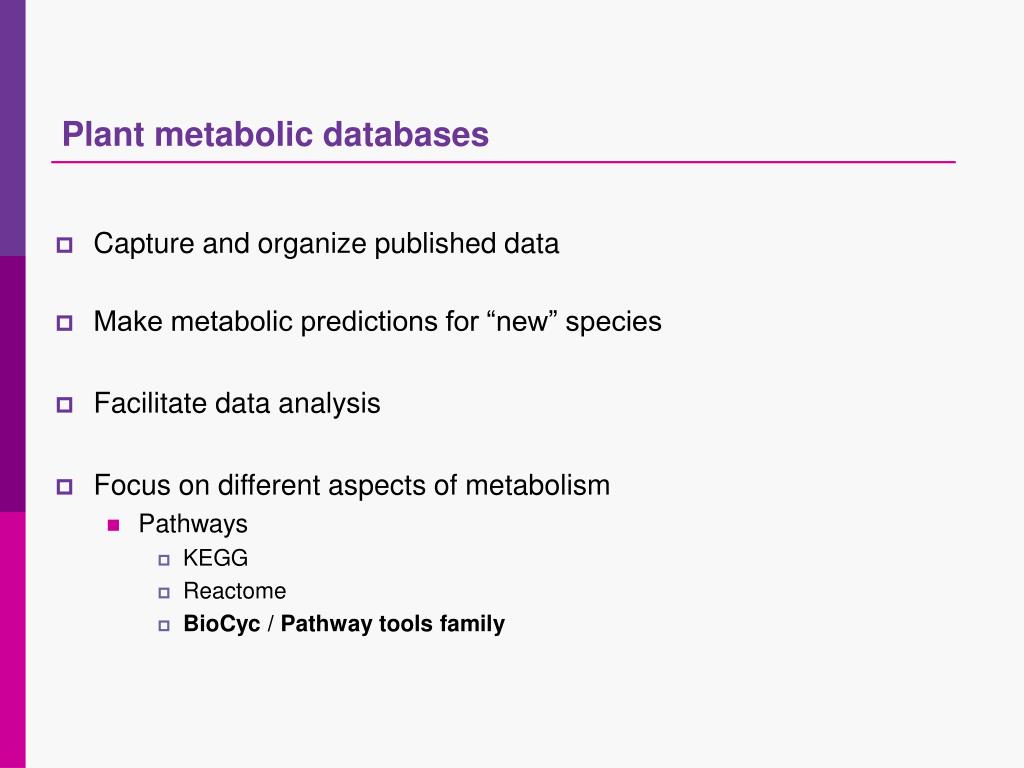 Plant metabolic databases

Capture and organize published data

Make metabolic predictions for “new” species

Facilitate data analysis

Focus on different aspects of metabolism

Pathways

KEGG

Reactome

BioCyc / Pathway tools family